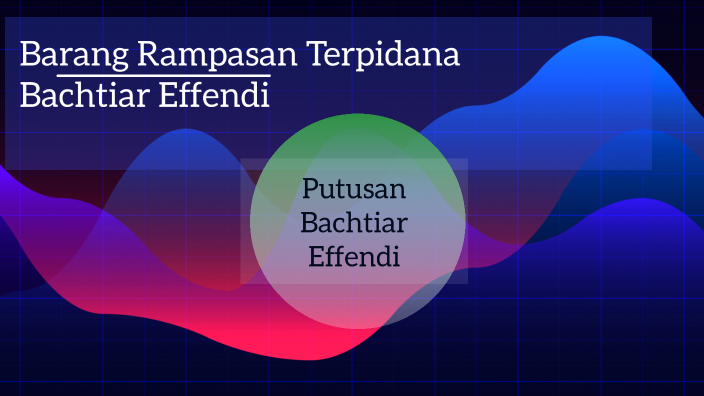 Barang Rampasan Terpidana Bachtiar Effendi

Putusan Bachtiar Effendi